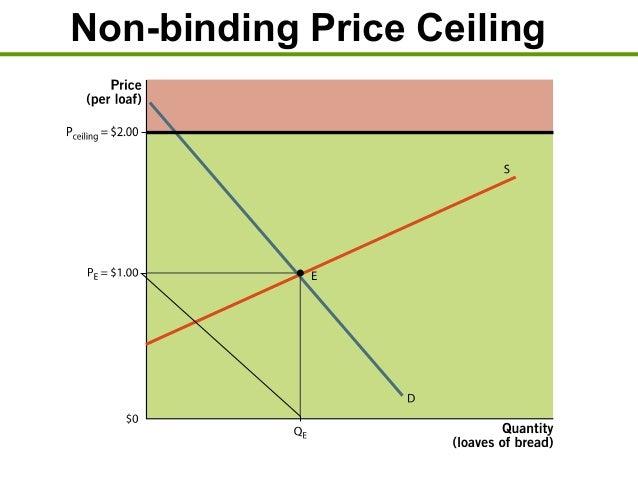 Non-binding Price Ceiling

Price (per loaf)

$P_{ceiling} = \$2.00$

S

$P_E = \$1.00$

E

D

$0

$Q_E$

Quantity (loaves of bread)